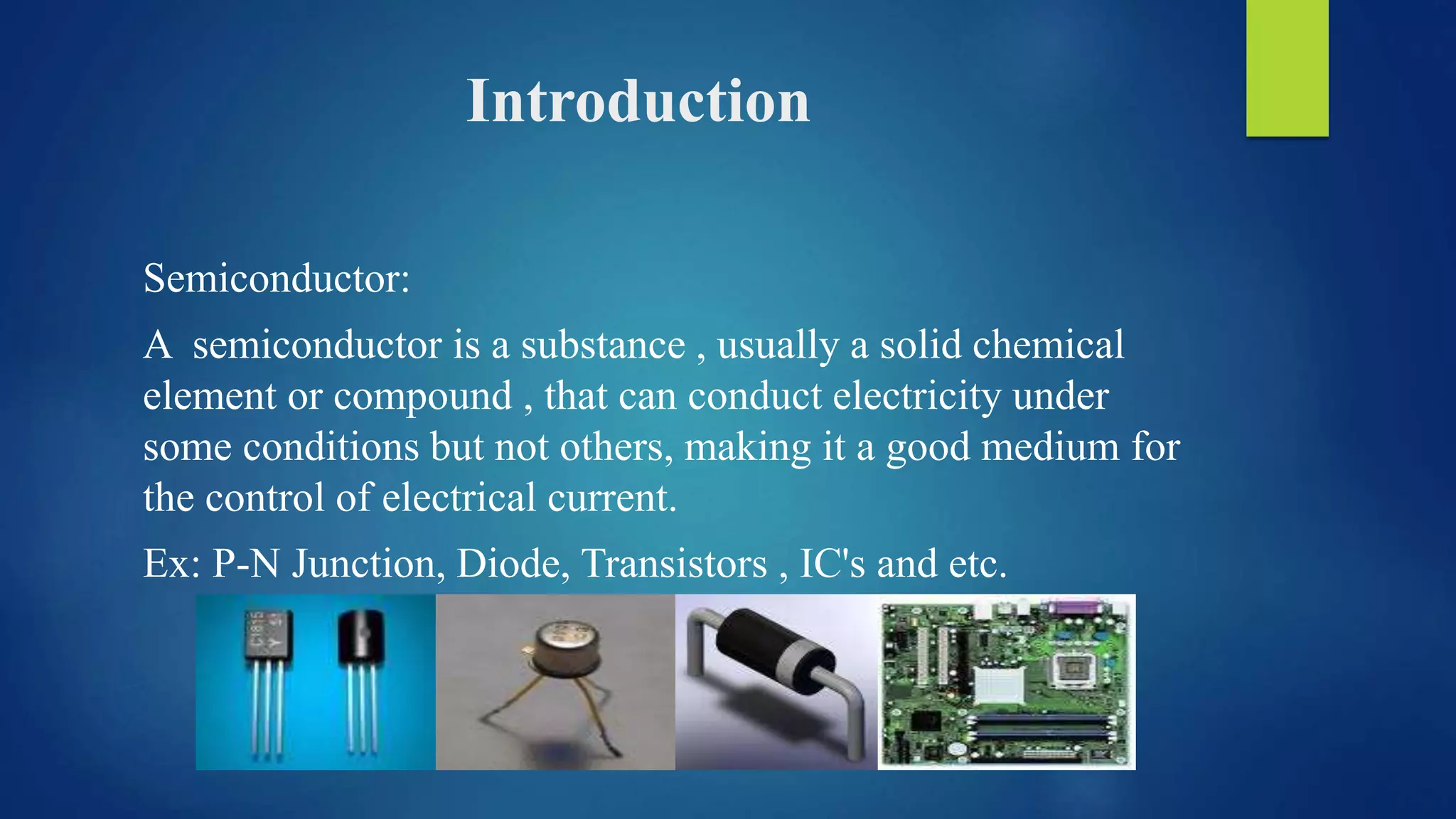 Introduction

Semiconductor:

A semiconductor is a substance , usually a solid chemical element or compound , that can conduct electricity under some conditions but not others, making it a good medium for the control of electrical current.

Ex: P-N Junction, Diode, Transistors , IC's and etc.